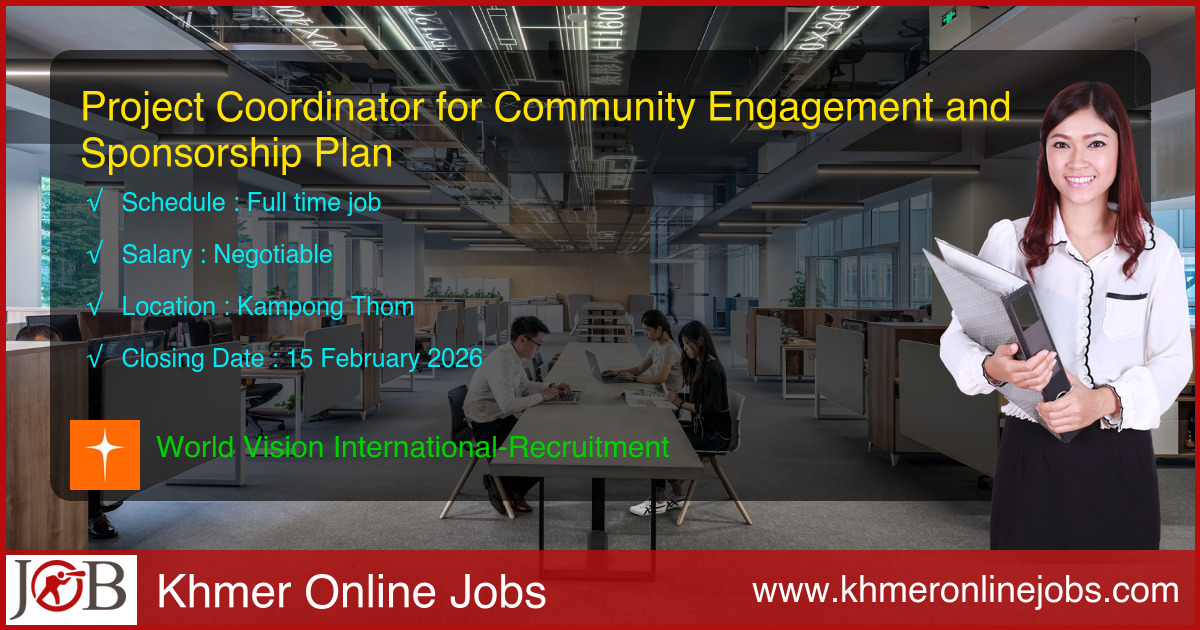 Project Coordinator for Community Engagement and Sponsorship Plan

√ Schedule : Full time job

√ Salary : Negotiable

√ Location : Kampong Thom

√ Closing Date : 15 February 2026

World Vision International-Recruitment

JOB Khmer Online Jobs www.khmeronlinejobs.com